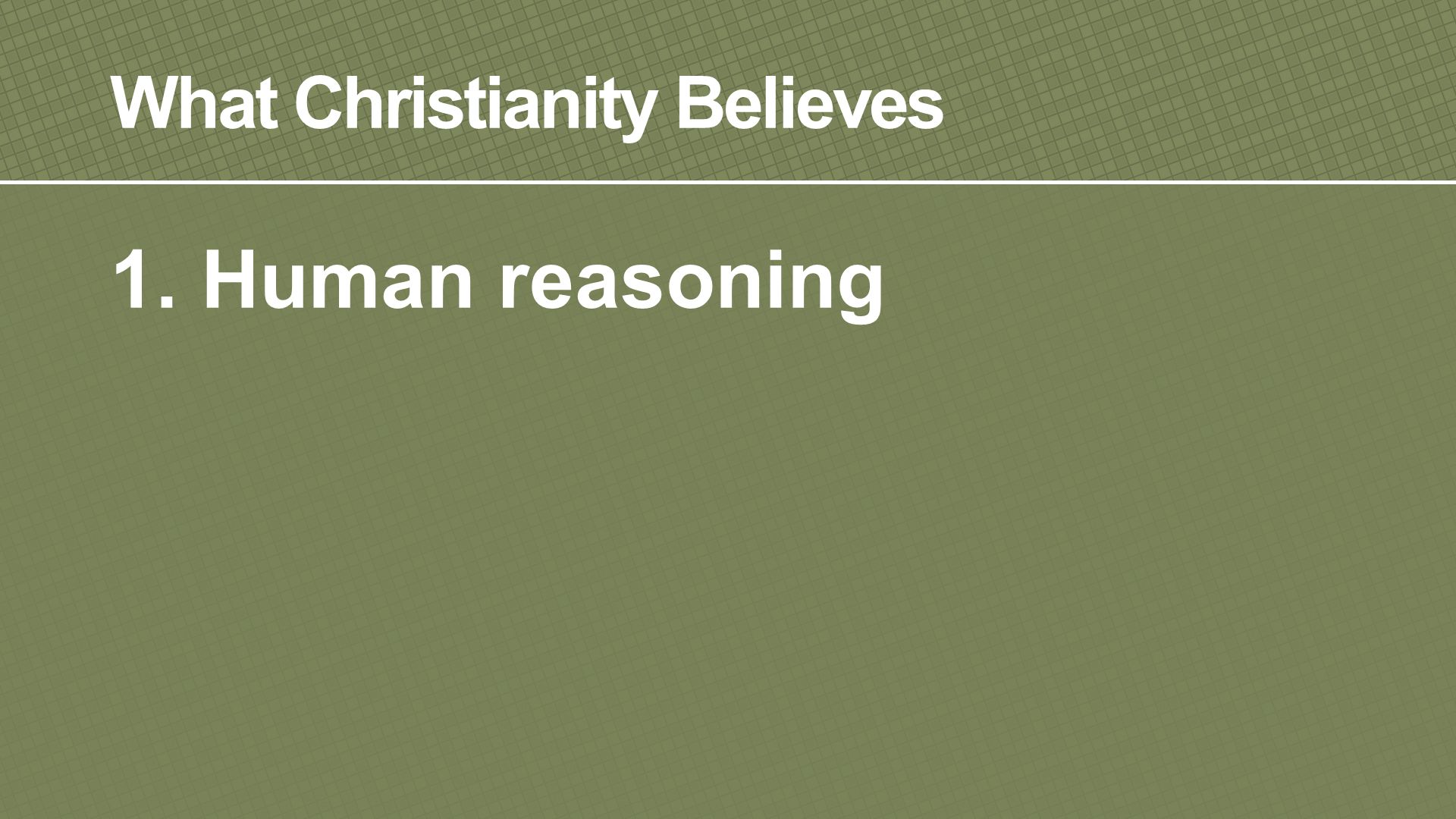 What Christianity Believes

1. Human reasoning